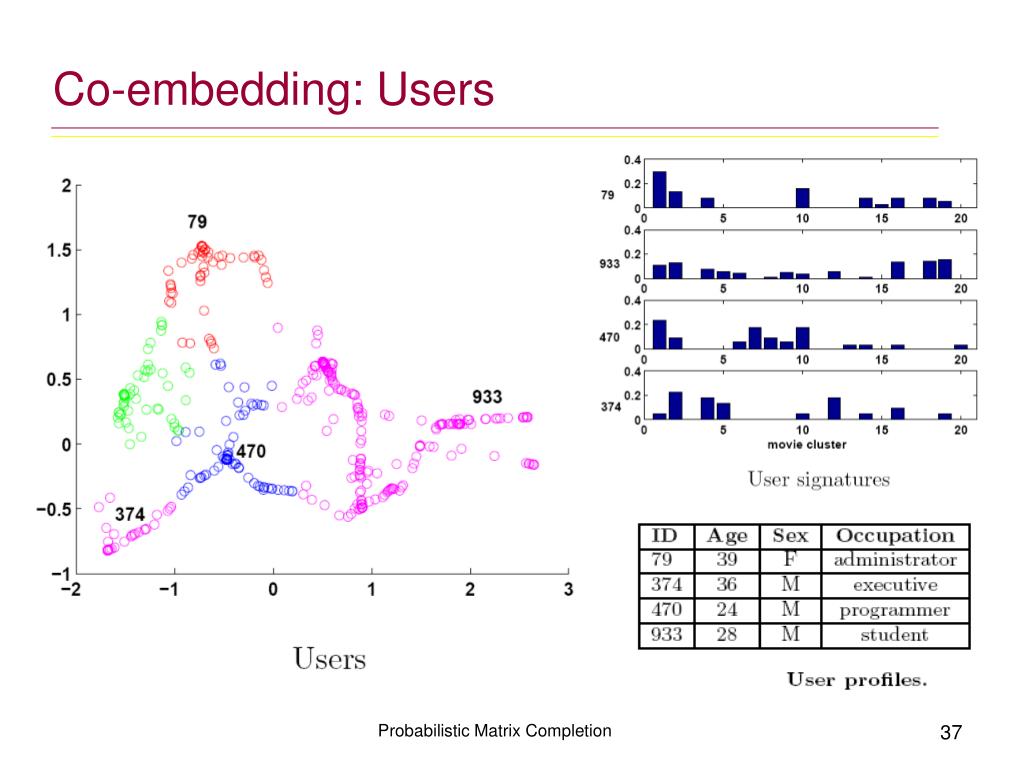 Co-embedding: Users

2
1.5
1
0.5
0
−0.5
−1
−2
−1
0
1
2
3

79
933
470
374

Users

79
0.4
0.2
0
0
5
10
15
20

933
0.4
0.2
0
0
5
10
15
20

470
0.4
0.2
0
0
5
10
15
20

374
0.4
0.2
0
0
5
10
15
20
movie cluster

User signatures

| ID | Age | Sex | Occupation |
|---|---|---|---|
| 79 | 39 | F | administrator |
| 374 | 36 | M | executive |
| 470 | 24 | M | programmer |
| 933 | 28 | M | student |

User profiles.

Probabilistic Matrix Completion

37